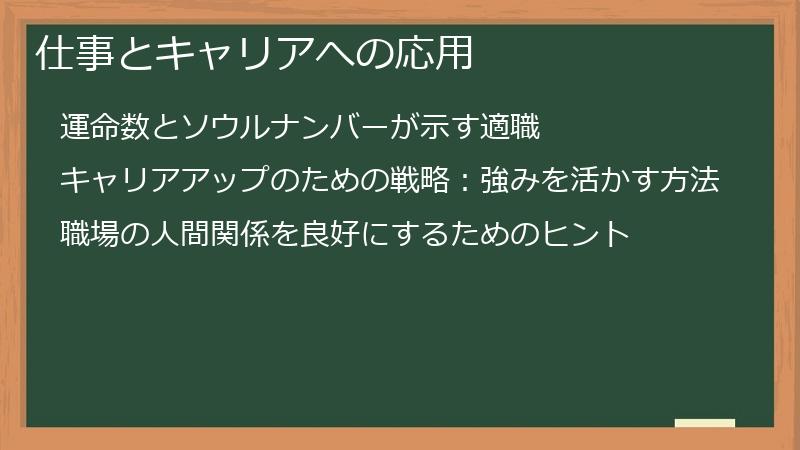 仕事とキャリアへの応用

運命数とソウルナンバーが示す適職

キャリアアップのための戦略：強みを活かす方法

職場の人間関係を良好にするためのヒント